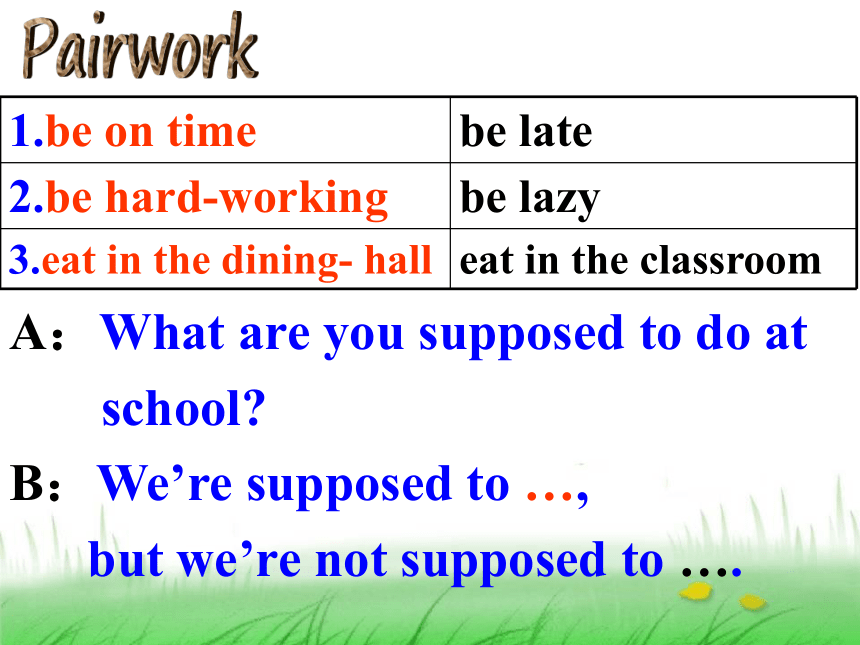 Pairwork

| 1.be on time | be late |
|---|---|
| 2.be hard-working | be lazy |
| 3.eat in the dining- hall | eat in the classroom |

A： What are you supposed to do at school?

B： We’re supposed to …, but we’re not supposed to ….